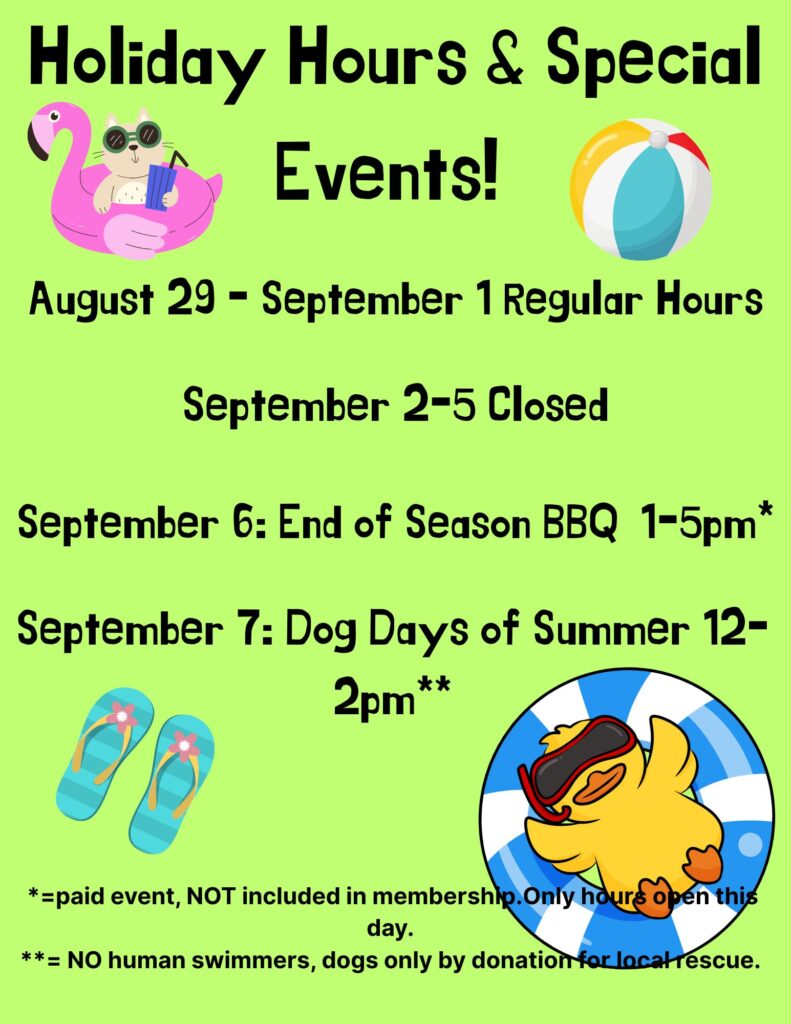 Holiday Hours & Special Events!

August 29 - September 1 Regular Hours

September 2-5 Closed

September 6: End of Season BBQ 1-5pm*

September 7: Dog Days of Summer 12-2pm**

*=paid event, NOT included in membership.Only hours open this day.
**= NO human swimmers, dogs only by donation for local rescue.